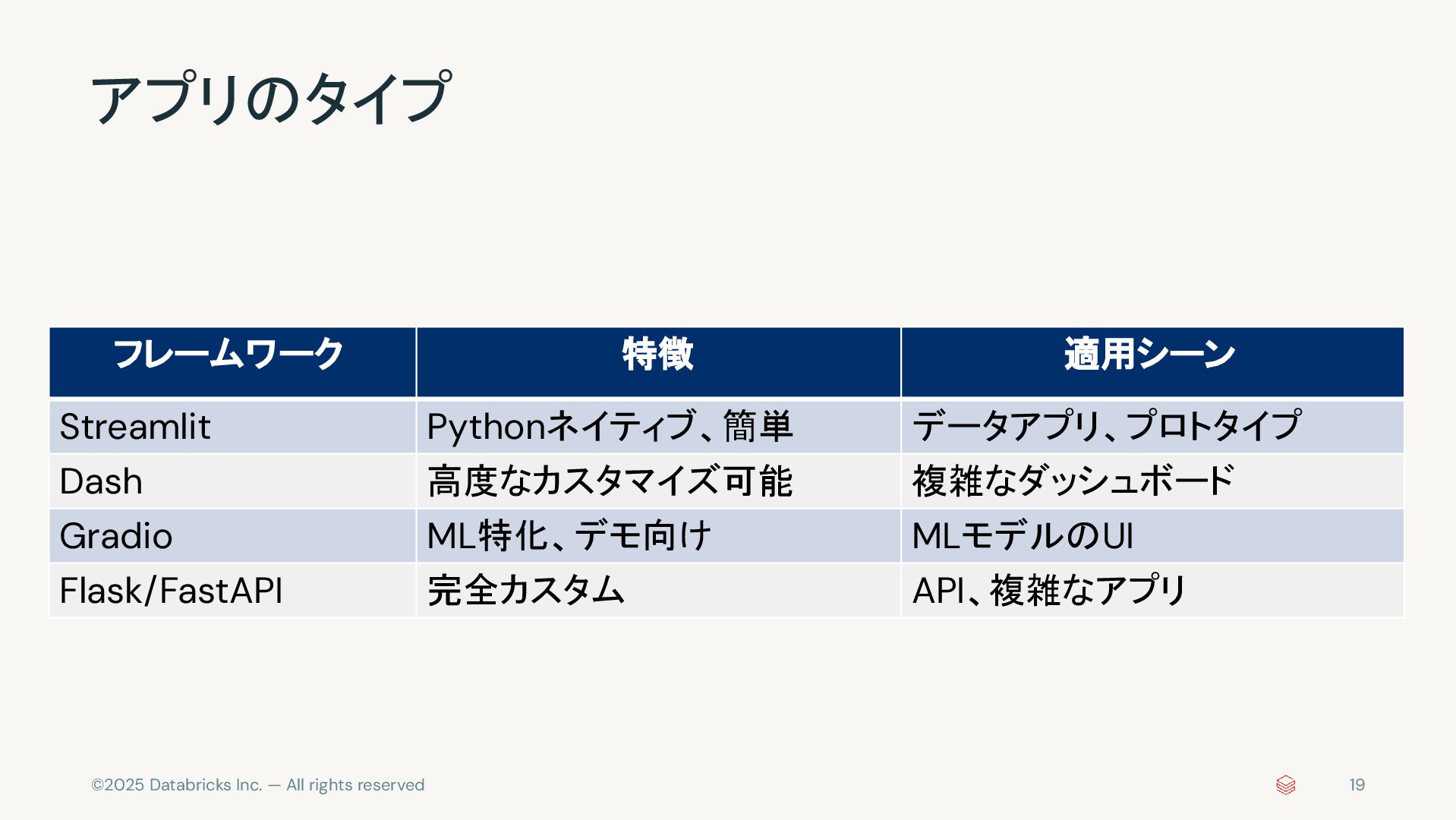 アプリのタイプ

| フレームワーク | 特徴 | 適用シーン |
|---|---|---|
| Streamlit | Pythonネイティブ、簡単 | データアプリ、プロトタイプ |
| Dash | 高度なカスタマイズ可能 | 複雑なダッシュボード |
| Gradio | ML特化、デモ向け | MLモデルのUI |
| Flask/FastAPI | 完全カスタム | API、複雑なアプリ |

©2025 Databricks Inc. — All rights reserved

19